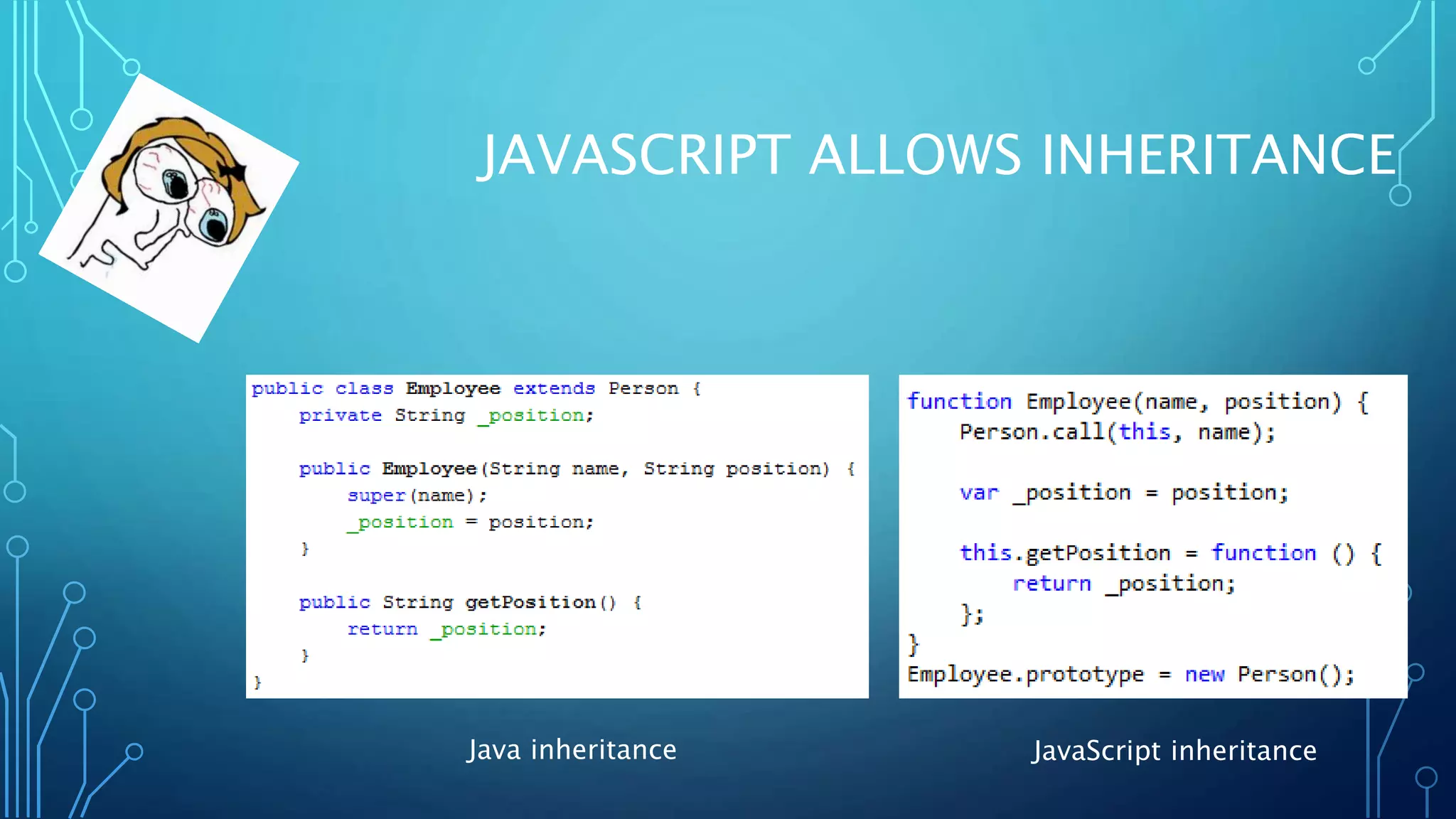 JAVASCRIPT ALLOWS INHERITANCE

public class Employee extends Person {
    private String _position;

    public Employee(String name, String position) {
        super(name);
        _position = position;
    }

    public String getPosition() {
        return _position;
    }
}

Java inheritance

function Employee(name, position) {
    Person.call(this, name);

    var _position = position;

    this.getPosition = function () {
        return _position;
    };
}
Employee.prototype = new Person();

JavaScript inheritance